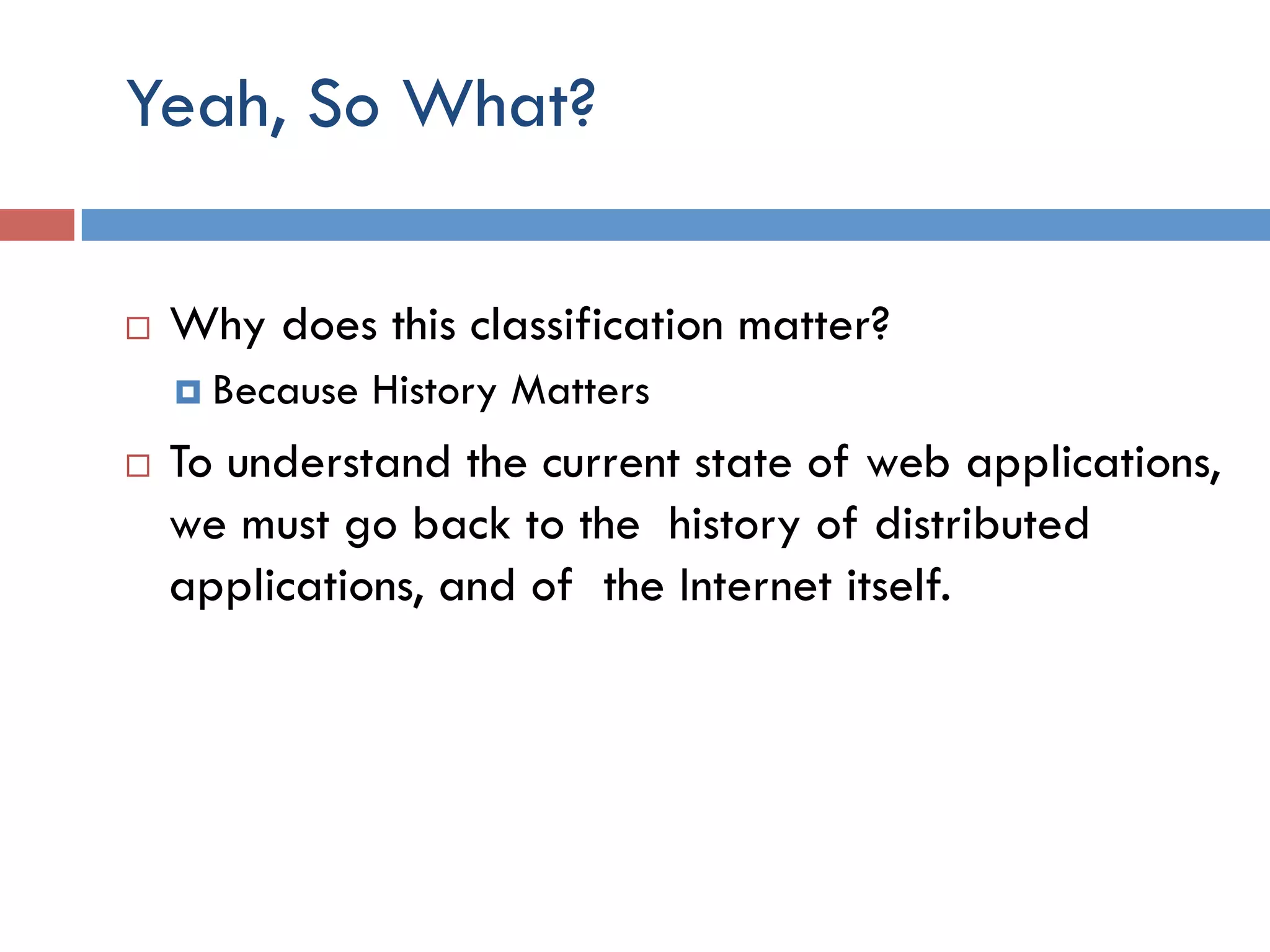 Yeah, So What?

Why does this classification matter?

Because History Matters

To understand the current state of web applications, we must go back to the history of distributed applications, and of the Internet itself.